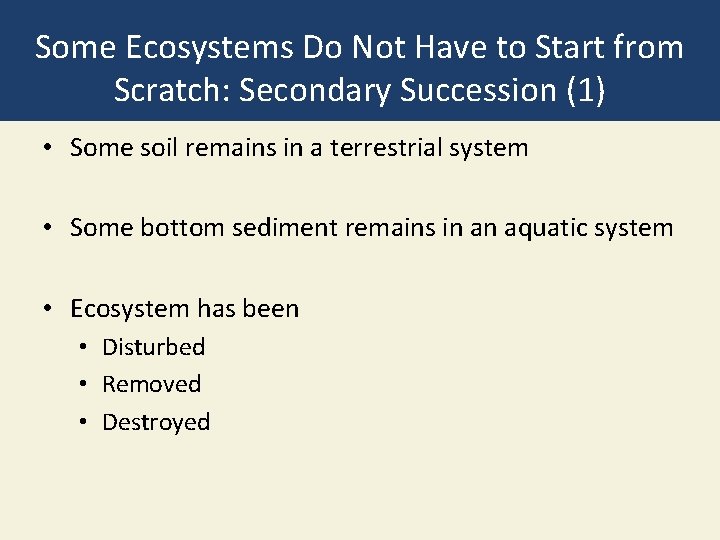 Some Ecosystems Do Not Have to Start from Scratch: Secondary Succession (1)

• Some soil remains in a terrestrial system

• Some bottom sediment remains in an aquatic system

• Ecosystem has been
  • Disturbed
  • Removed
  • Destroyed